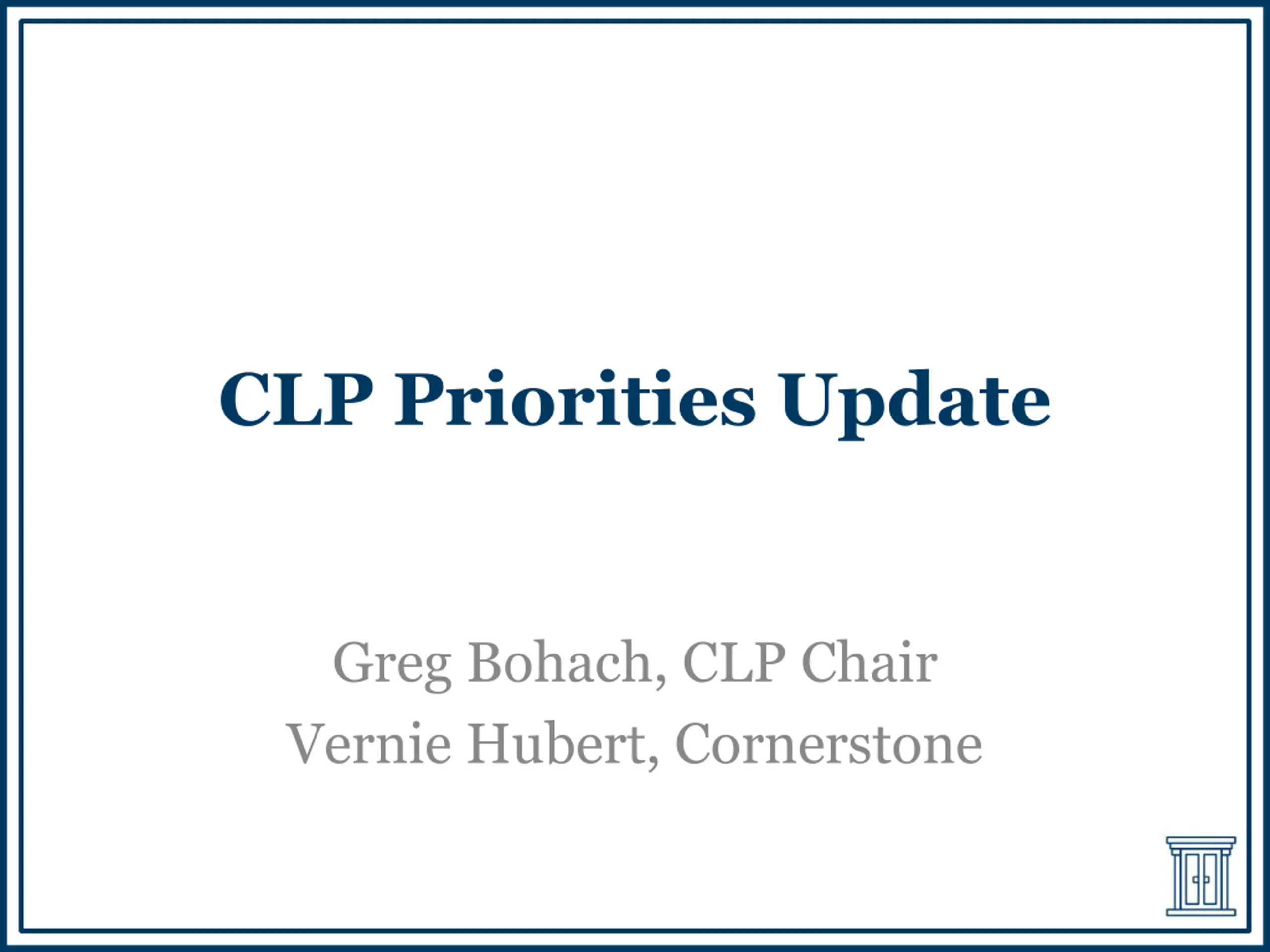 CLP Priorities Update

Greg Bohach, CLP Chair
Vernie Hubert, Cornerstone